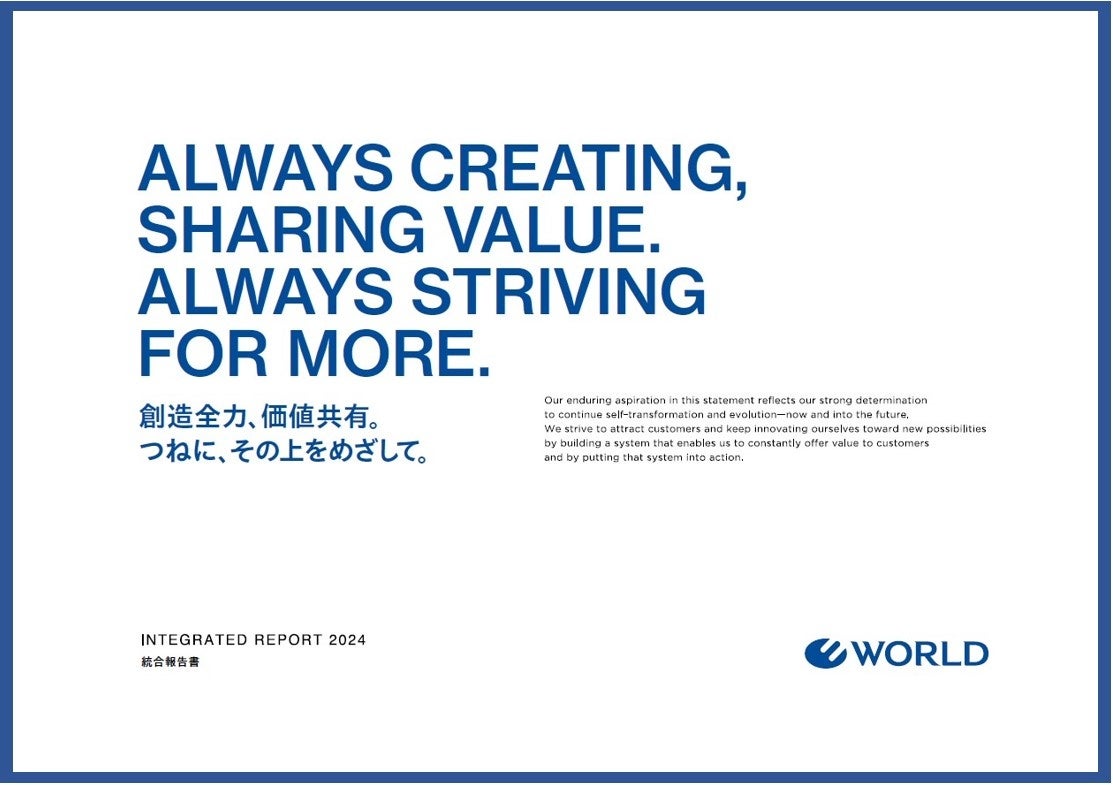 ALWAYS CREATING,
SHARING VALUE.
ALWAYS STRIVING
FOR MORE.

創造全力、価値共有。
つねに、その上をめざして。

Our enduring aspiration in this statement reflects our strong determination to continue self-transformation and evolution—now and into the future. We strive to attract customers and keep innovating ourselves toward new possibilities by building a system that enables us to constantly offer value to customers and by putting that system into action.

INTEGRATED REPORT 2024
統合報告書

WORLD